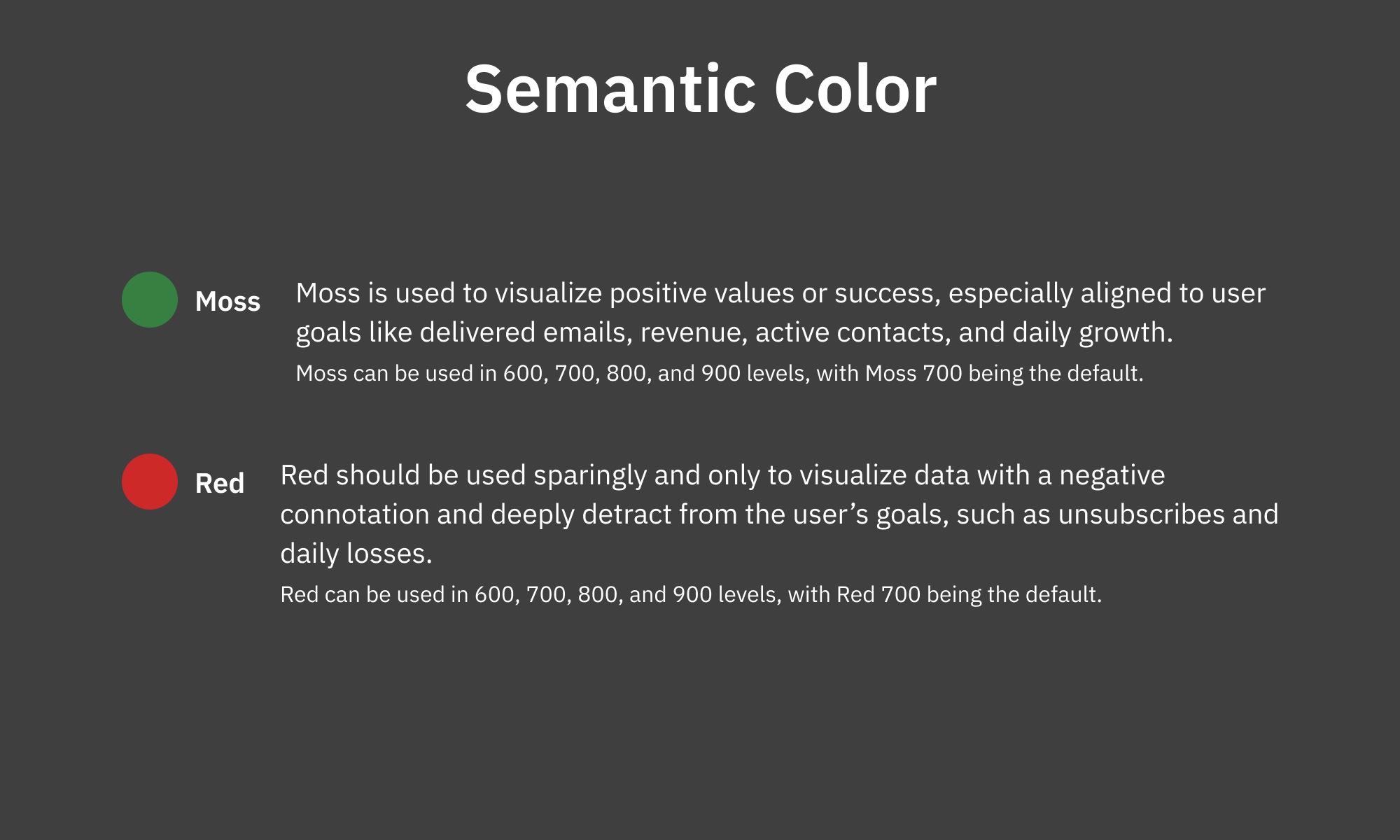 Semantic Color

Moss

Moss is used to visualize positive values or success, especially aligned to user goals like delivered emails, revenue, active contacts, and daily growth.

Moss can be used in 600, 700, 800, and 900 levels, with Moss 700 being the default.

Red

Red should be used sparingly and only to visualize data with a negative connotation and deeply detract from the user’s goals, such as unsubscribes and daily losses.

Red can be used in 600, 700, 800, and 900 levels, with Red 700 being the default.